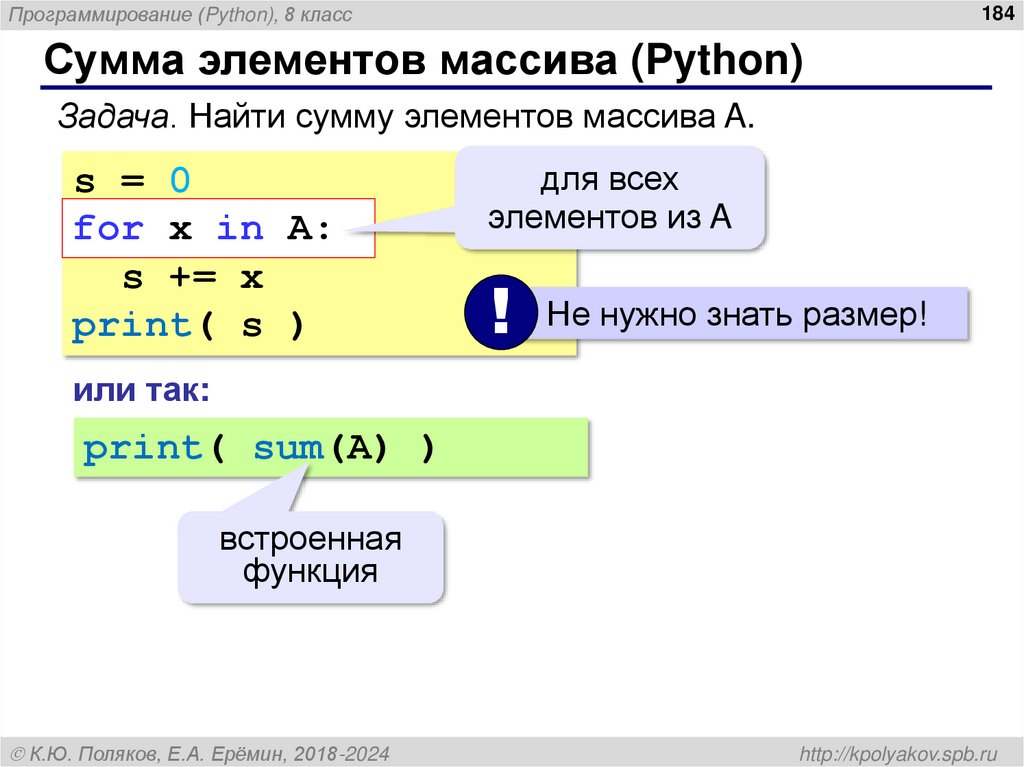 Программирование (Python), 8 класс

184

Сумма элементов массива (Python)

Задача. Найти сумму элементов массива A.

s = 0
for x in A:
  s += x
print( s )

для всех элементов из A

!

Не нужно знать размер!

или так:

print( sum(A) )

встроенная функция

© К.Ю. Поляков, Е.А. Ерёмин, 2018-2024

http://kpolyakov.spb.ru